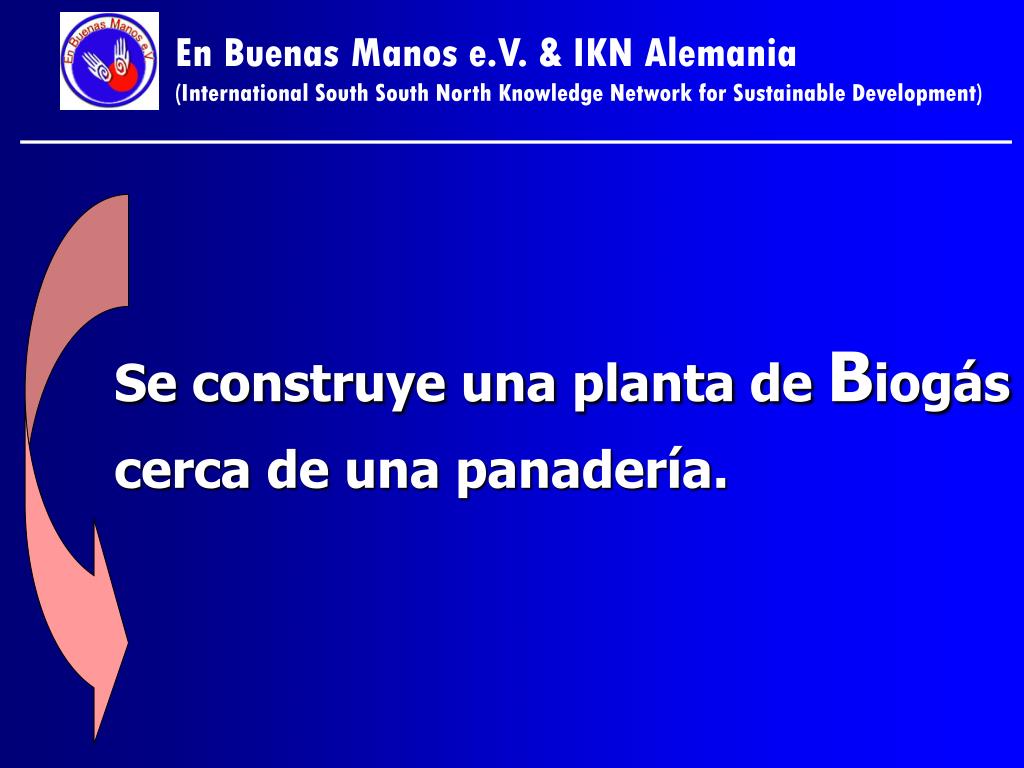 En Buenas Manos e.V.

En Buenas Manos e.V. & IKN Alemania
(International South South North Knowledge Network for Sustainable Development)

Se construye una planta de Biogás cerca de una panadería.